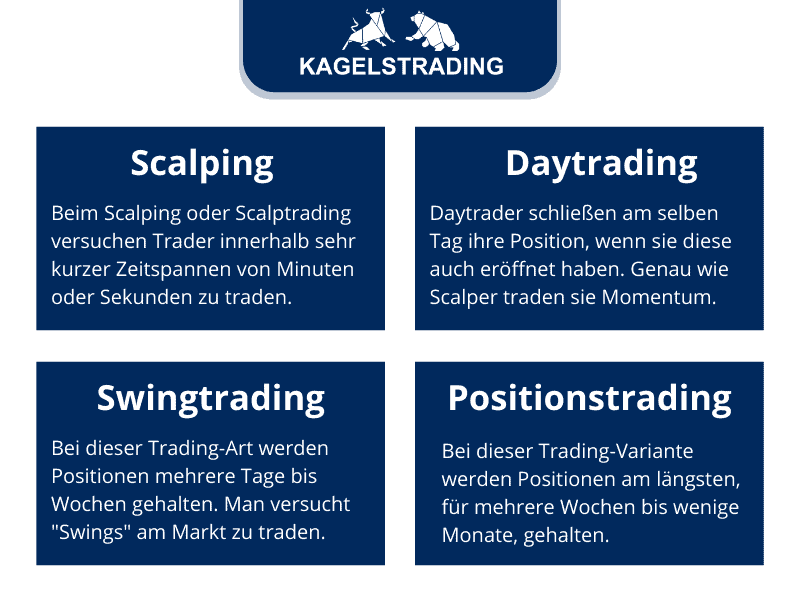 KAGELSTRADING

Scalping

Beim Scalping oder Scalptrading versuchen Trader innerhalb sehr kurzer Zeitspannen von Minuten oder Sekunden zu traden.

Daytrading

Daytrader schließen am selben Tag ihre Position, wenn sie diese auch eröffnet haben. Genau wie Scalper traden sie Momentum.

Swingtrading

Bei dieser Trading-Art werden Positionen mehrere Tage bis Wochen gehalten. Man versucht "Swings" am Markt zu traden.

Positionstrading

Bei dieser Trading-Variante werden Positionen am längsten, für mehrere Wochen bis wenige Monate, gehalten.